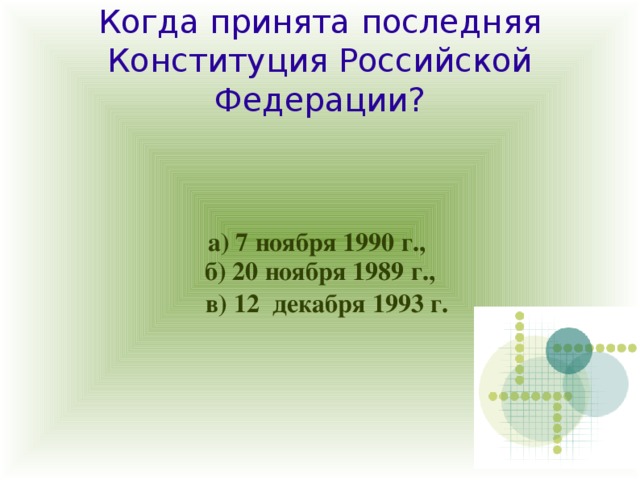 Когда принята последняя Конституция Российской Федерации?

а) 7 ноября 1990 г.,
б) 20 ноября 1989 г.,
в) 12 декабря 1993 г.